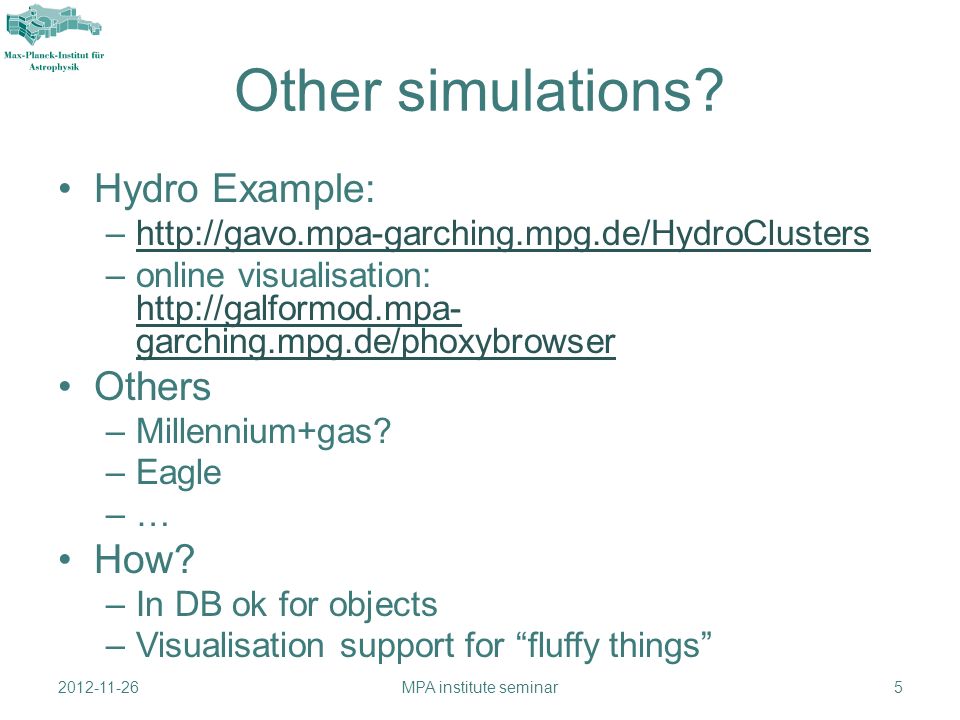 Max-Planck-Institut für Astrophysik

Other simulations?

• Hydro Example:
– http://gavo.mpa-garching.mpg.de/HydroClusters
– online visualisation: http://galformod.mpa-garching.mpg.de/phoxybrowser
• Others
– Millennium+gas?
– Eagle
– …
• How?
– In DB ok for objects
– Visualisation support for “fluffy things”

2012-11-26 MPA institute seminar 5